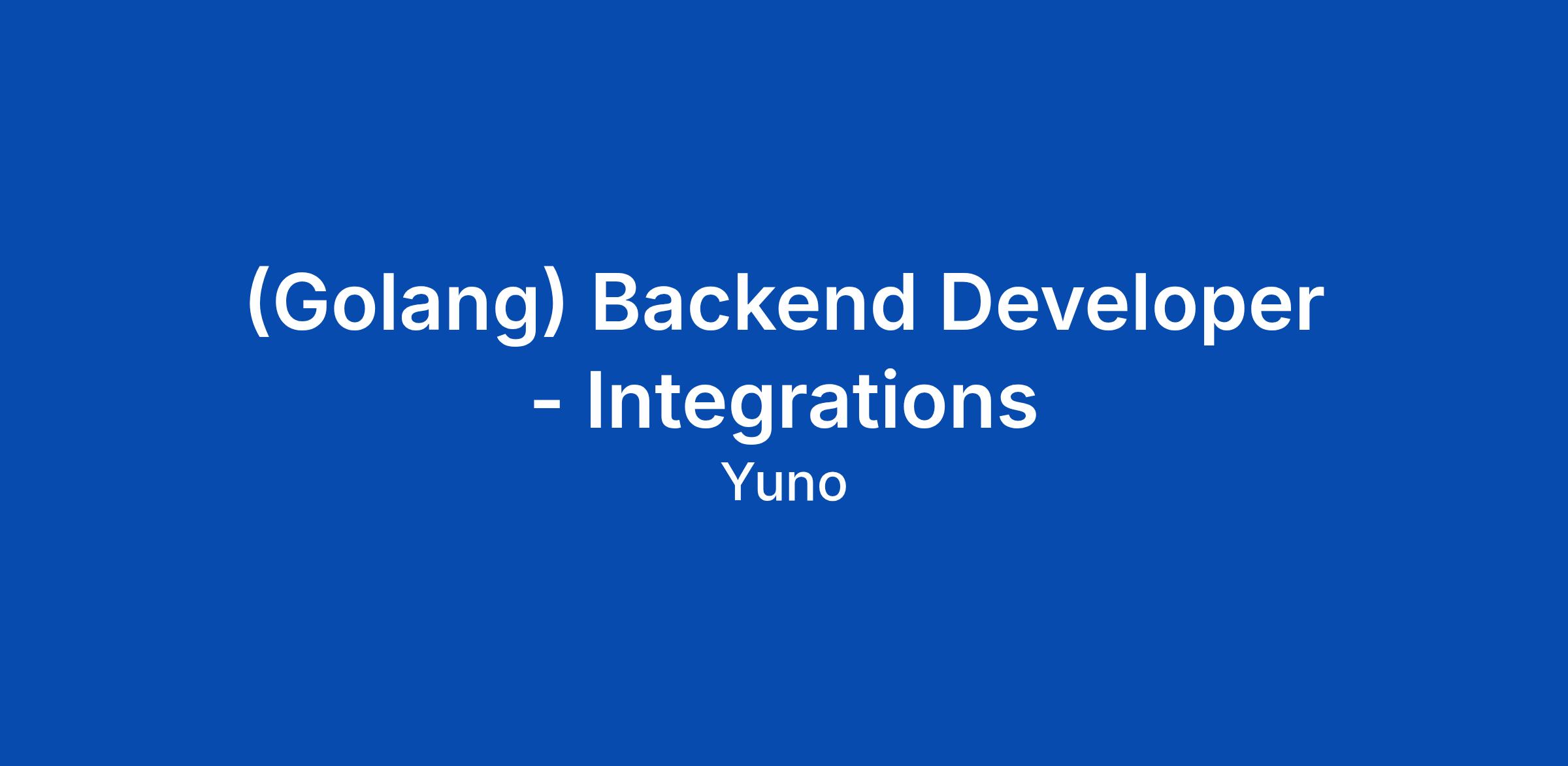 (Golang) Backend Developer - Integrations
Yuno